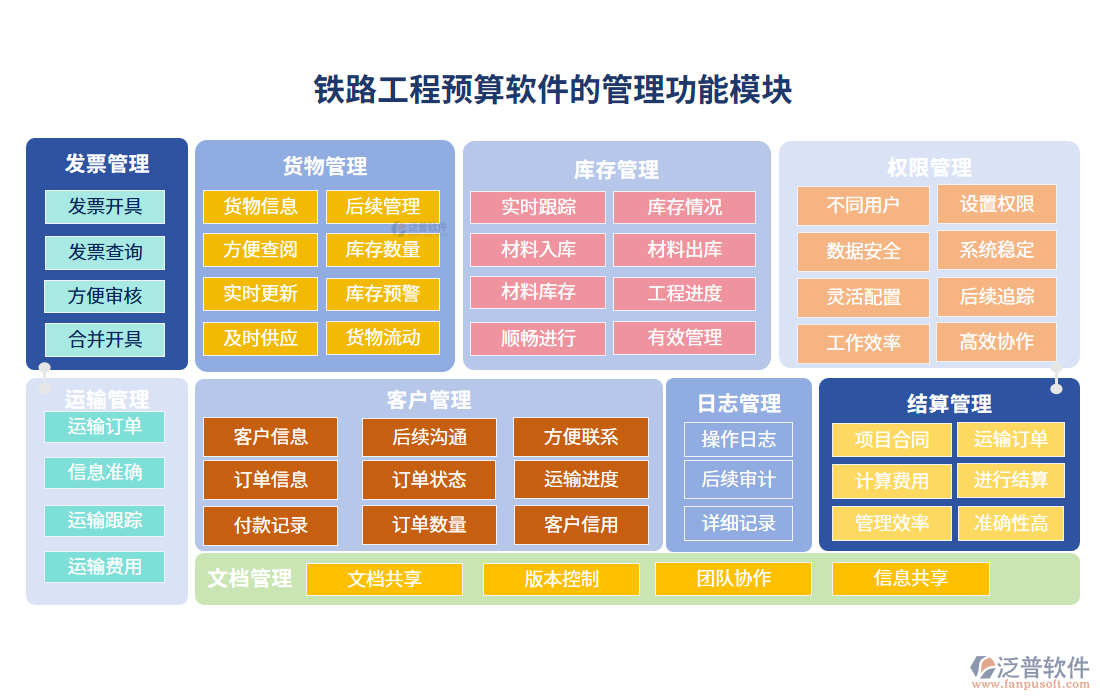 铁路工程预算软件的管理功能模块

发票管理
发票开具
发票查询
方便审核
合并开具

货物管理
货物信息
后续管理
方便查阅
库存数量
实时更新
库存预警
及时供应
货物流动

库存管理
实时跟踪
库存情况
材料入库
材料出库
材料库存
工程进度
顺畅进行
有效管理

权限管理
不同用户
设置权限
数据安全
系统稳定
灵活配置
后续追踪
工作效率
高效协作

运输管理
运输订单
信息准确
运输跟踪
运输费用

客户管理
客户信息
后续沟通
方便联系
订单信息
订单状态
运输进度
付款记录
订单数量
客户信用

日志管理
操作日志
后续审计
详细记录

结算管理
项目合同
运输订单
计算费用
进行结算
管理效率
准确性高

文档管理
文档共享
版本控制
团队协作
信息共享

泛普软件
www.fanpusoft.com